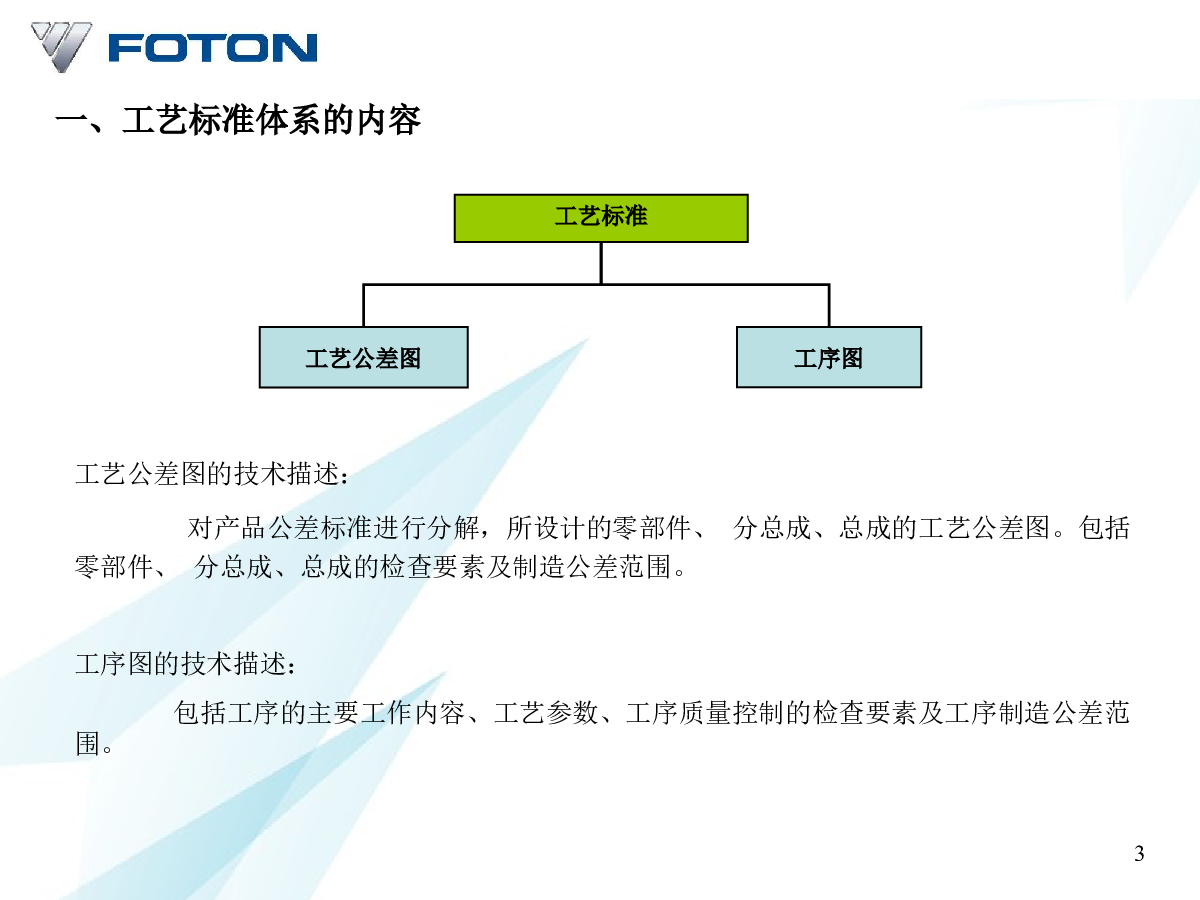 FOTON

一、工艺标准体系的内容

工艺标准

工艺公差图

工序图

工艺公差图的技术描述：

对产品公差标准进行分解，所设计的零部件、 分总成、总成的工艺公差图。包括零部件、 分总成、总成的检查要素及制造公差范围。

工序图的技术描述：

包括工序的主要工作内容、工艺参数、工序质量控制的检查要素及工序制造公差范围。

3